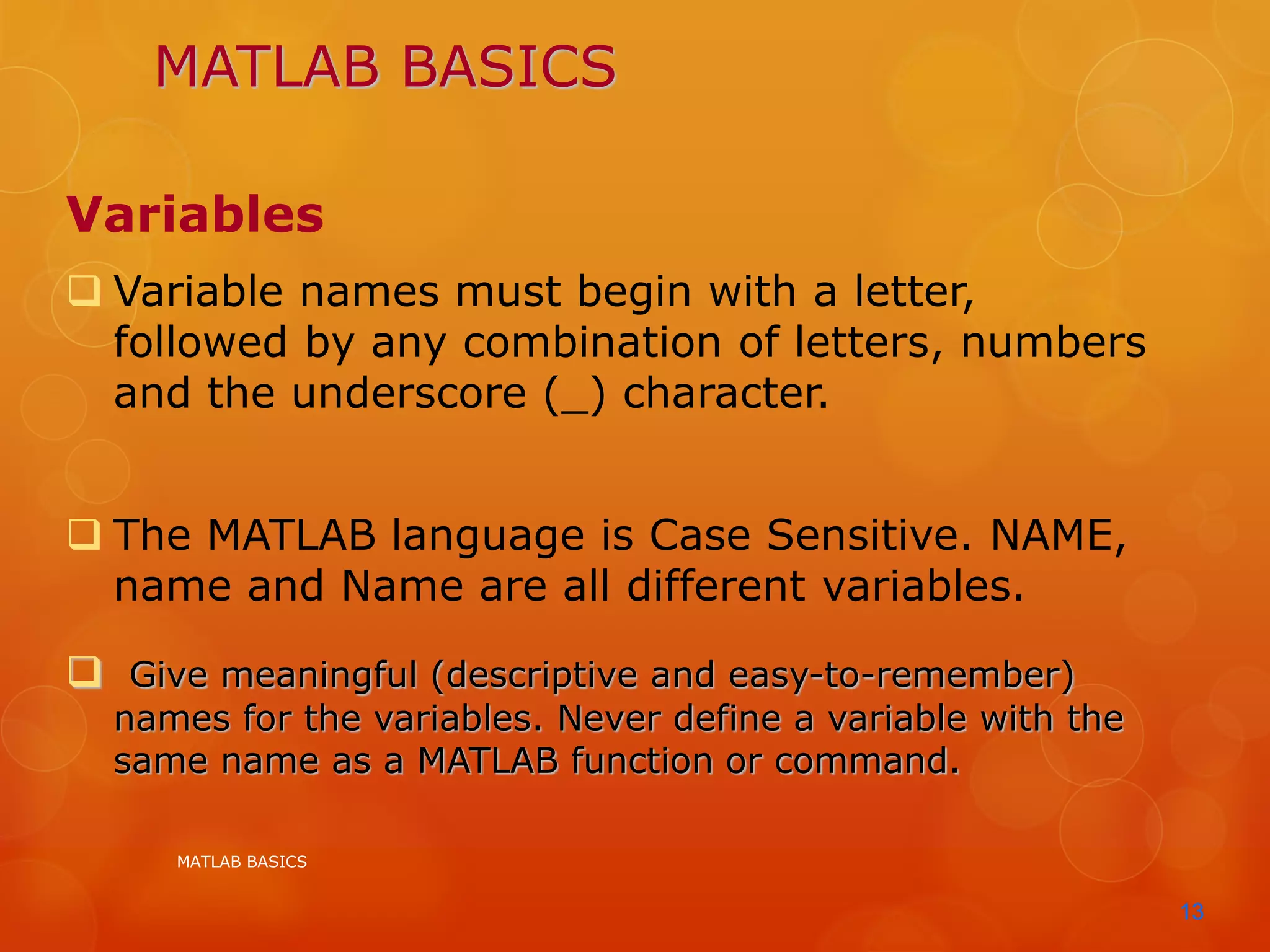 MATLAB BASICS

Variables

❑ Variable names must begin with a letter, followed by any combination of letters, numbers and the underscore (_) character.

❑ The MATLAB language is Case Sensitive. NAME, name and Name are all different variables.

❑ Give meaningful (descriptive and easy-to-remember) names for the variables. Never define a variable with the same name as a MATLAB function or command.

MATLAB BASICS

13